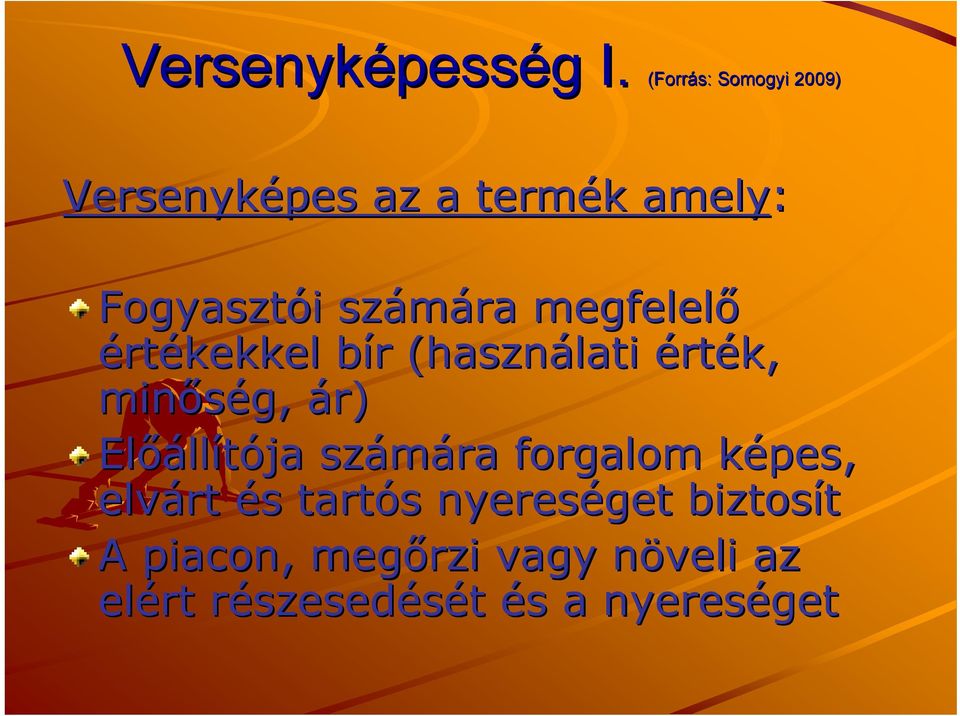 Versenyképesség I. (Forrás: Somogyi 2009)

Versenyképes az a termék amely:

Fogyasztói számára megfelelő értékekkel bír (használati érték, minőség, ár)

Előállítója számára forgalom képes, elvárt és tartós nyereséget biztosít

A piacon, megőrzi vagy növeli az elért részesedését és a nyereséget